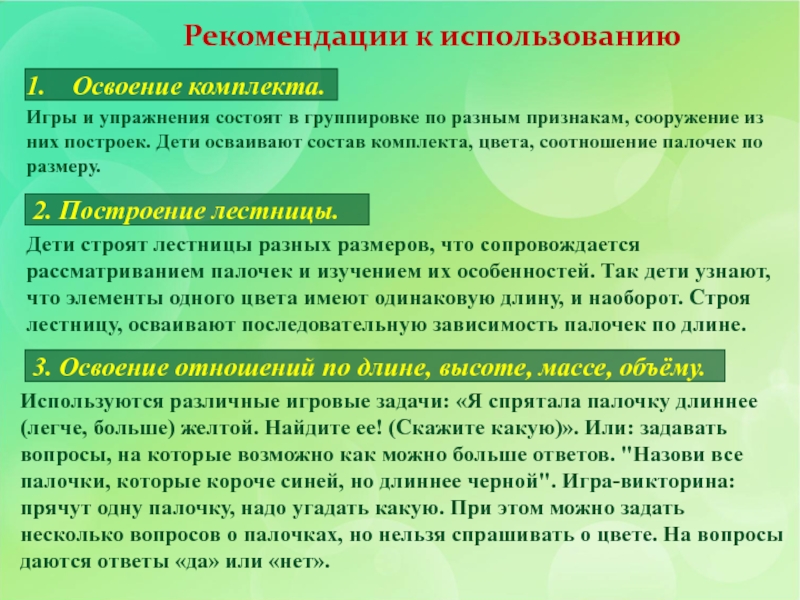 Рекомендации к использованию

1. Освоение комплекта.

Игры и упражнения состоят в группировке по разным признакам, сооружение из них построек. Дети осваивают состав комплекта, цвета, соотношение палочек по размеру.

2. Построение лестницы.

Дети строят лестницы разных размеров, что сопровождается рассматриванием палочек и изучением их особенностей. Так дети узнают, что элементы одного цвета имеют одинаковую длину, и наоборот. Строя лестницу, осваивают последовательную зависимость палочек по длине.

3. Освоение отношений по длине, высоте, массе, объёму.

Используются различные игровые задачи: «Я спрятала палочку длиннее (легче, больше) желтой. Найдите ее! (Скажите какую)». Или: задавать вопросы, на которые возможно как можно больше ответов. "Назови все палочки, которые короче синей, но длиннее черной". Игра-викторина: прячут одну палочку, надо угадать какую. При этом можно задать несколько вопросов о палочках, но нельзя спрашивать о цвете. На вопросы даются ответы «да» или «нет».